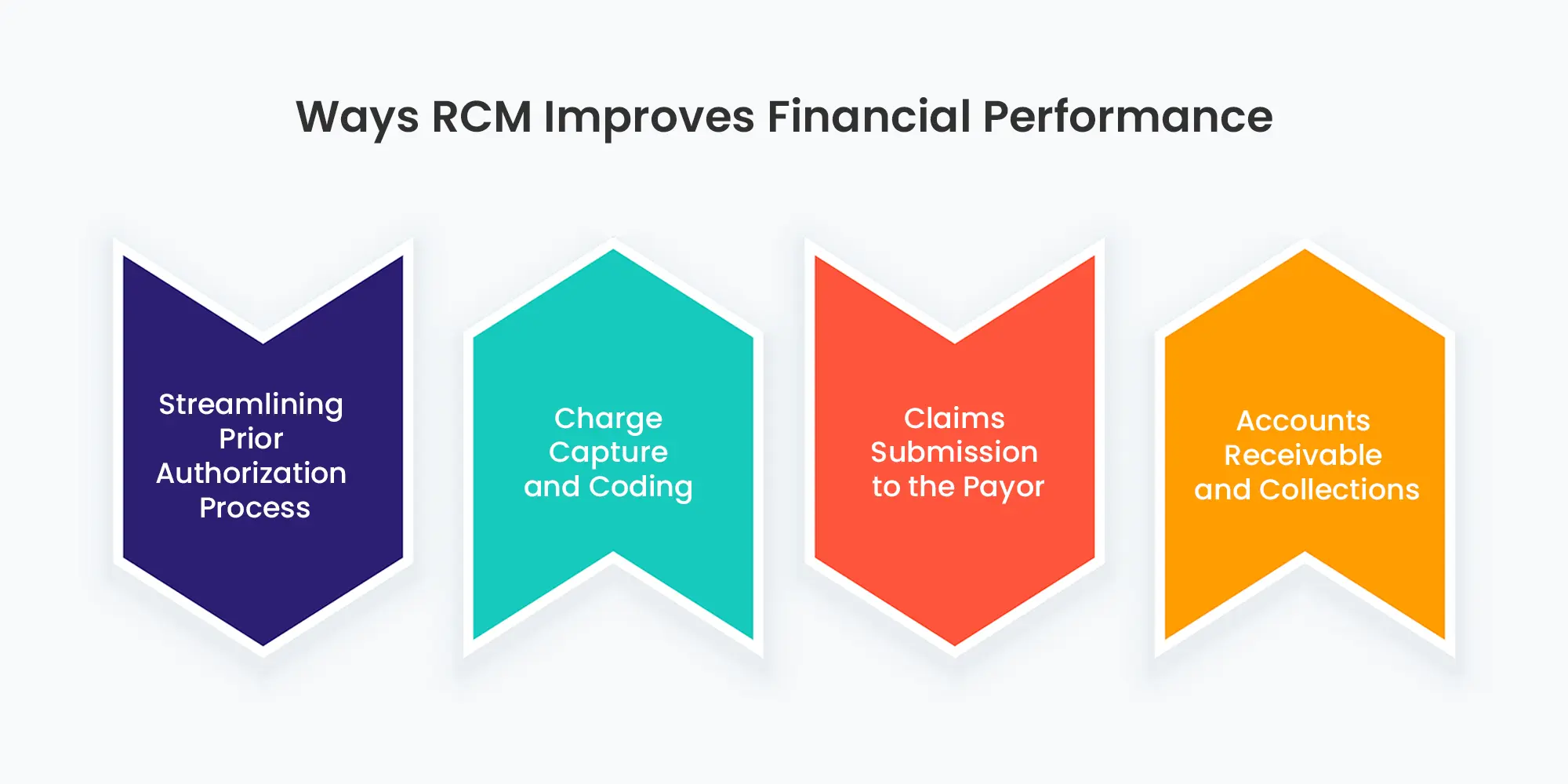 Ways RCM Improves Financial Performance

Streamlining Prior Authorization Process

Charge Capture and Coding

Claims Submission to the Payor

Accounts Receivable and Collections